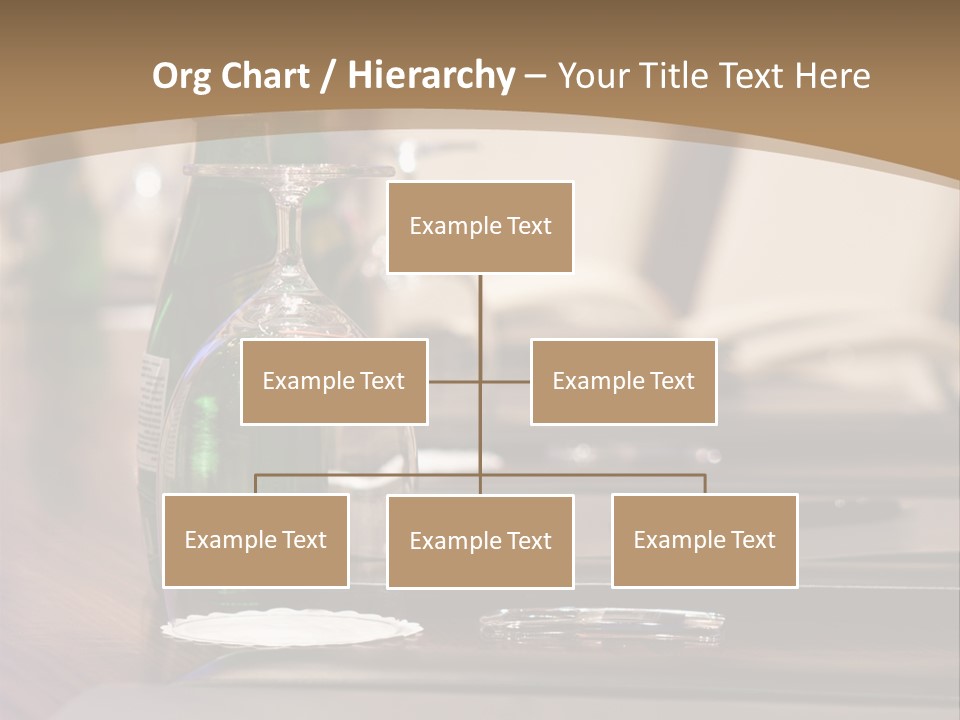 Org Chart / Hierarchy – Your Title Text Here

Example Text

Example Text

Example Text

Example Text

Example Text

Example Text